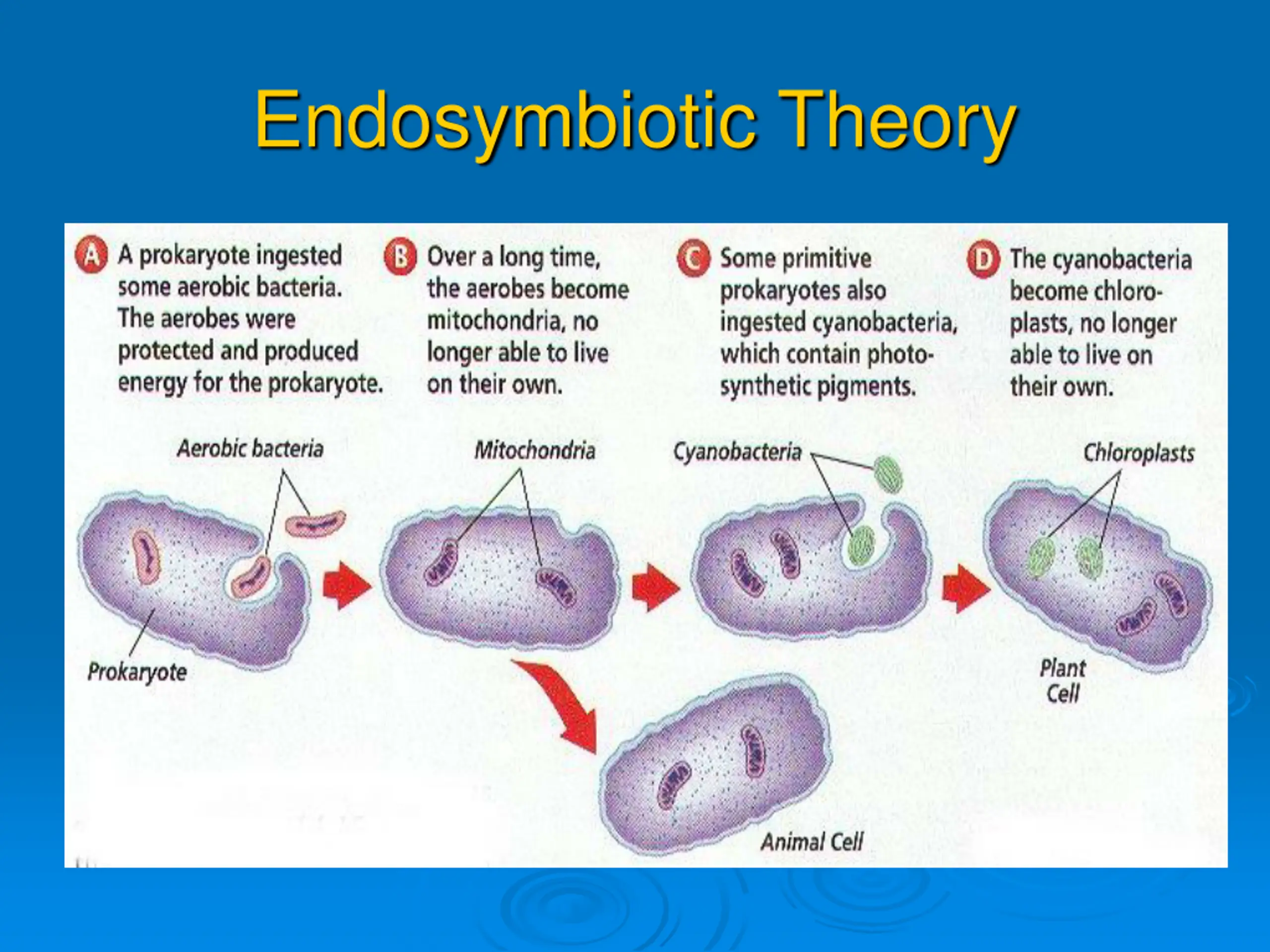 Endosymbiotic Theory

A A prokaryote ingested some aerobic bacteria. The aerobes were protected and produced energy for the prokaryote.

B Over a long time, the aerobes become mitochondria, no longer able to live on their own.

C Some primitive prokaryotes also ingested cyanobacteria, which contain photosynthetic pigments.

D The cyanobacteria become chloroplasts, no longer able to live on their own.

Aerobic bacteria

Prokaryote

Mitochondria

Cyanobacteria

Chloroplasts

Plant Cell

Animal Cell